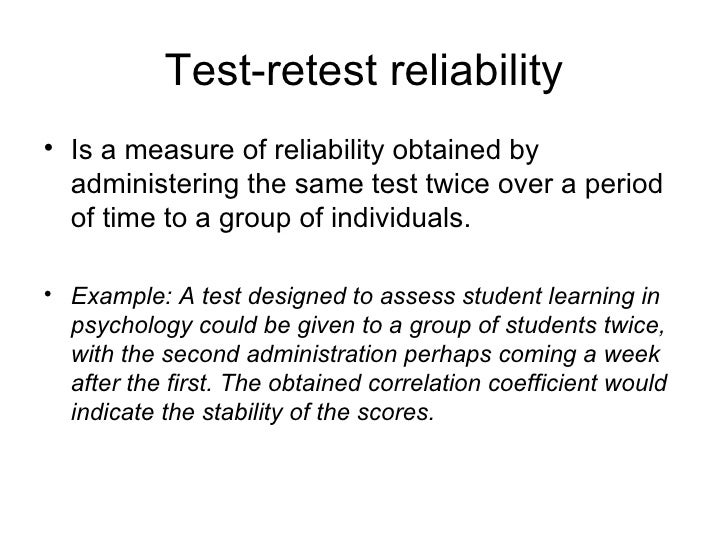 Test-retest reliability

• Is a measure of reliability obtained by administering the same test twice over a period of time to a group of individuals.

• Example: A test designed to assess student learning in psychology could be given to a group of students twice, with the second administration perhaps coming a week after the first. The obtained correlation coefficient would indicate the stability of the scores.